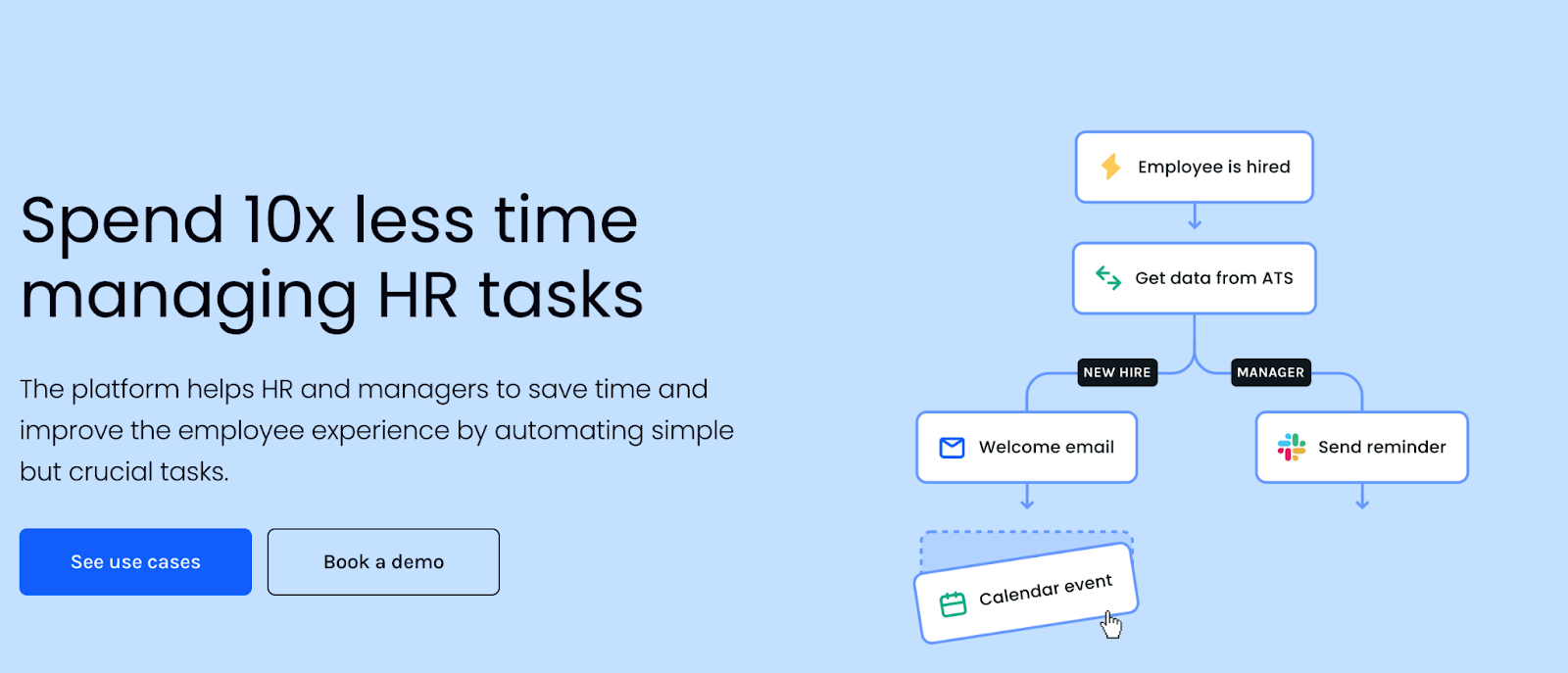 Spend 10x less time managing HR tasks

The platform helps HR and managers to save time and improve the employee experience by automating simple but crucial tasks.

See use cases

Book a demo

Employee is hired

Get data from ATS

NEW HIRE

MANAGER

Welcome email

Send reminder

Calendar event